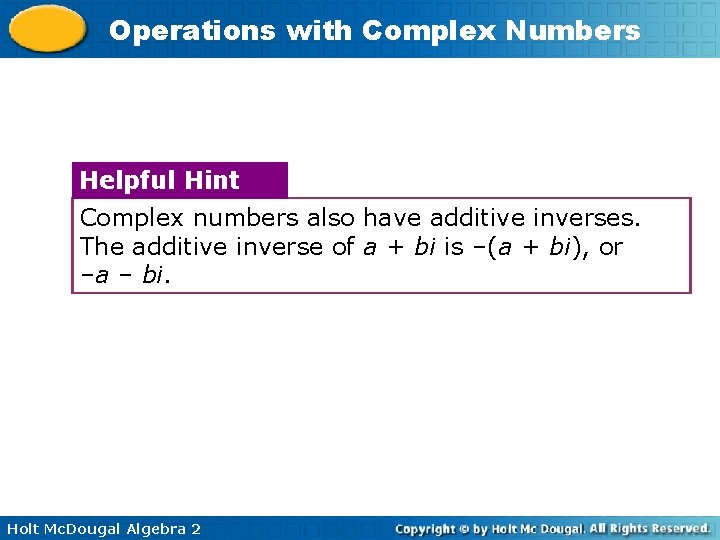 Operations with Complex Numbers

Helpful Hint

Complex numbers also have additive inverses. The additive inverse of $a + bi$ is $-(a + bi)$, or $-a - bi$.

Holt McDougal Algebra 2

Copyright © by Holt Mc Dougal. All Rights Reserved.